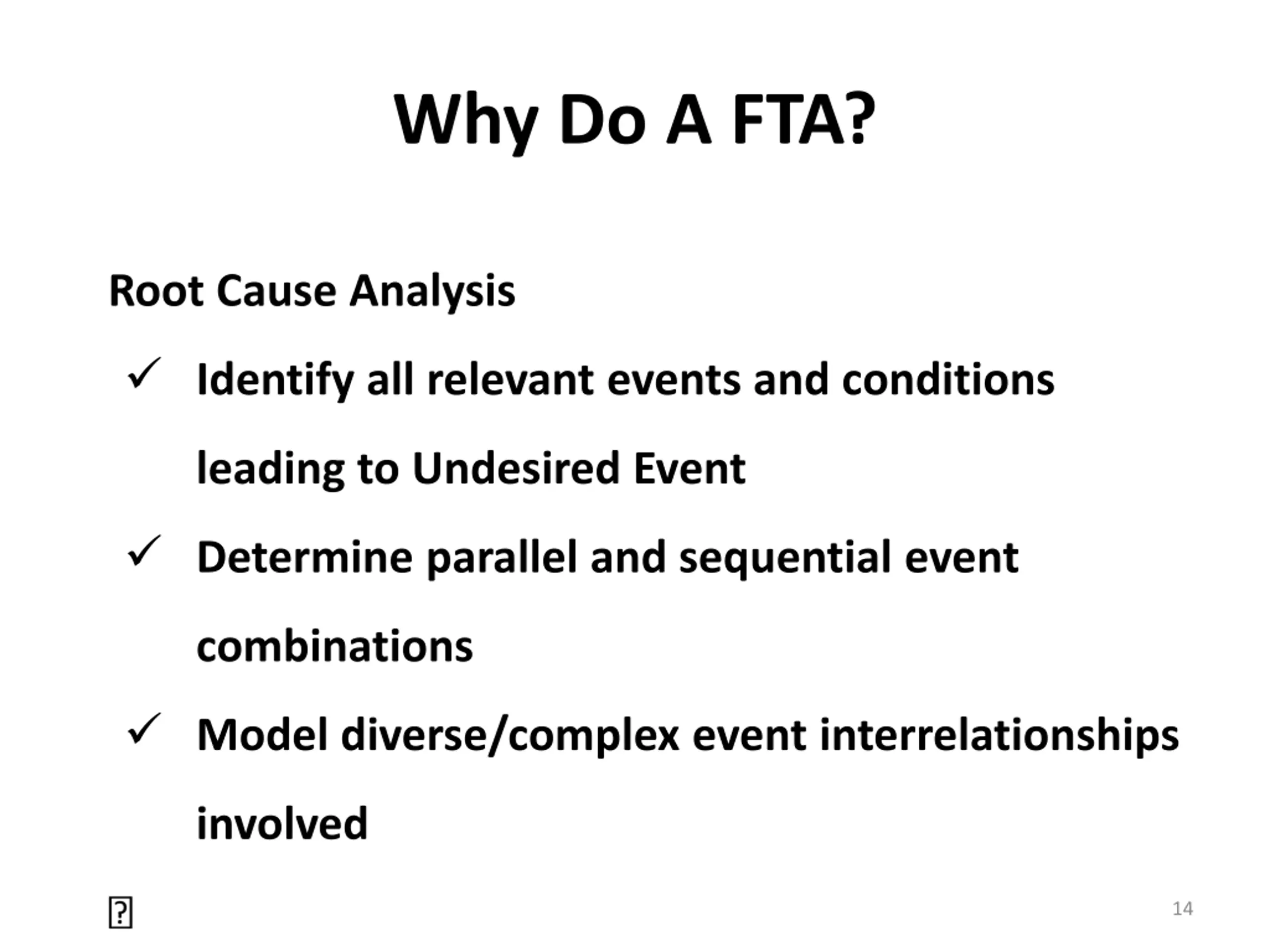 Why Do A FTA?

Root Cause Analysis

✓ Identify all relevant events and conditions leading to Undesired Event

✓ Determine parallel and sequential event combinations

✓ Model diverse/complex event interrelationships involved

14